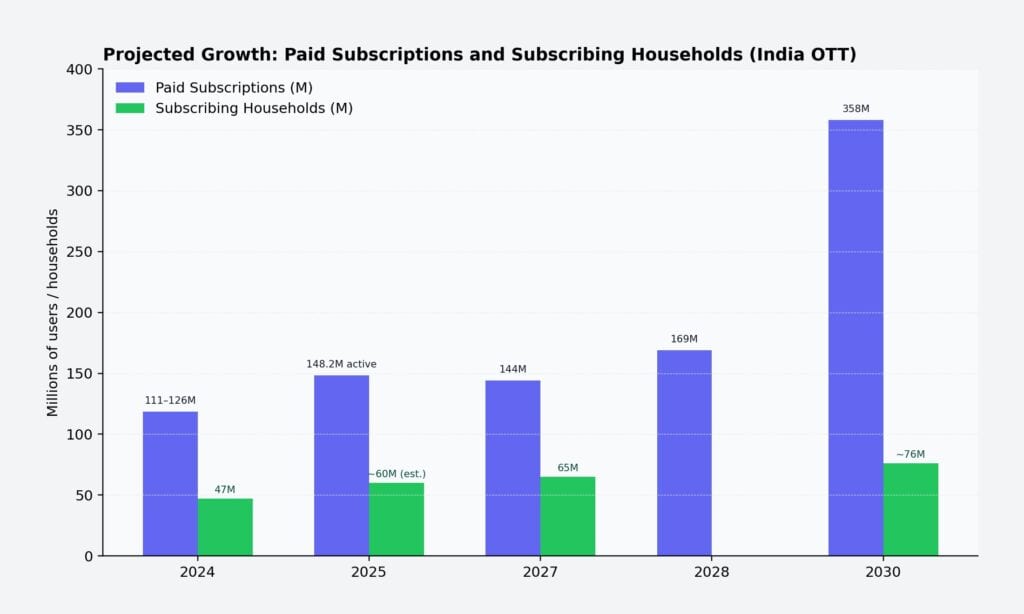 Projected Growth: Paid Subscriptions and Subscribing Households (India OTT)

Paid Subscriptions (M)
Subscribing Households (M)

Millions of users / households

400
350
300
250
200
150
100
50
0

111–126M
47M
148.2M active
~60M (est.)
144M
65M
169M
358M
~76M

2024
2025
2027
2028
2030